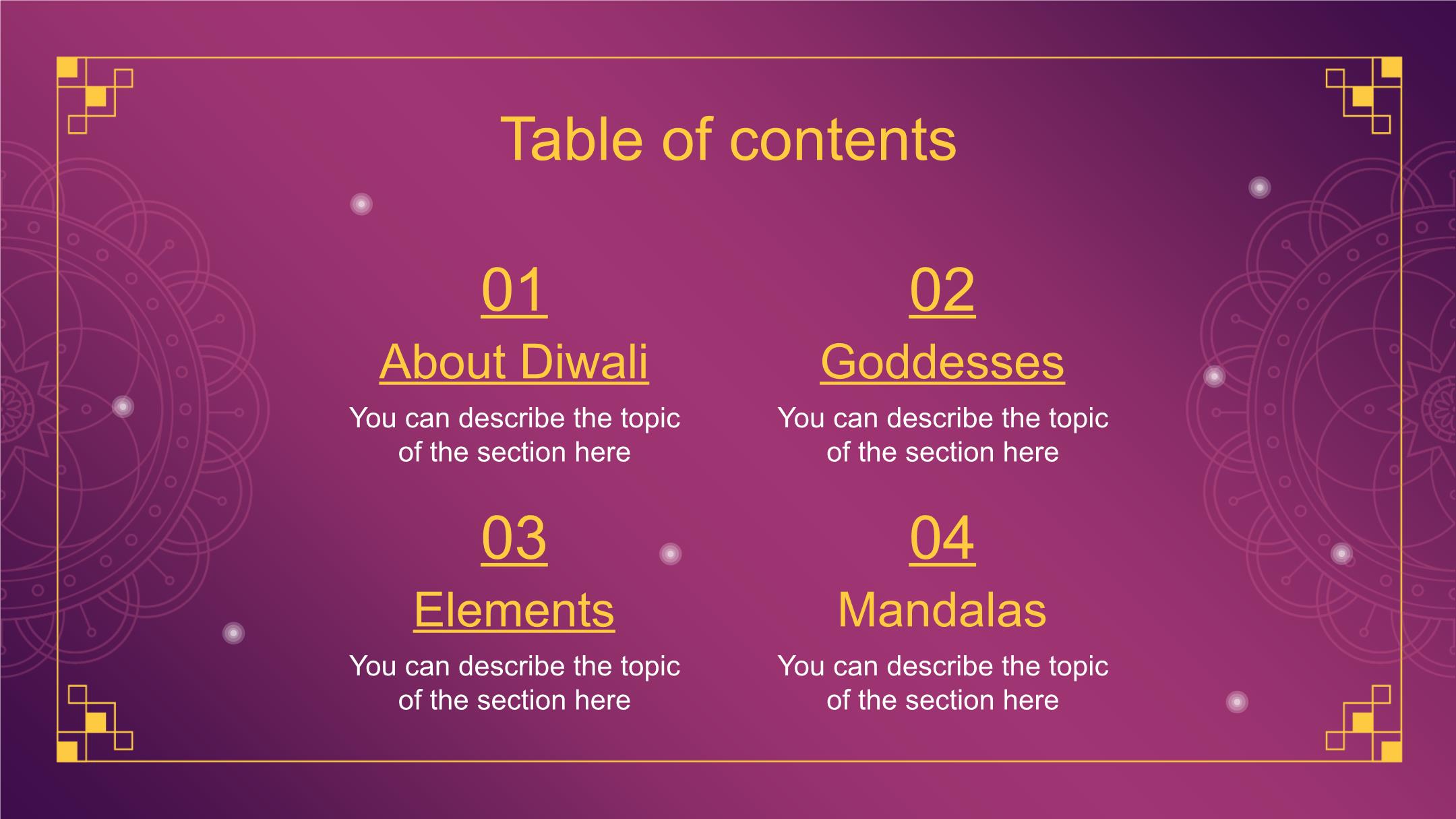 Table of contents

01

About Diwali

You can describe the topic of the section here

02

Goddesses

You can describe the topic of the section here

03

Elements

You can describe the topic of the section here

04

Mandalas

You can describe the topic of the section here